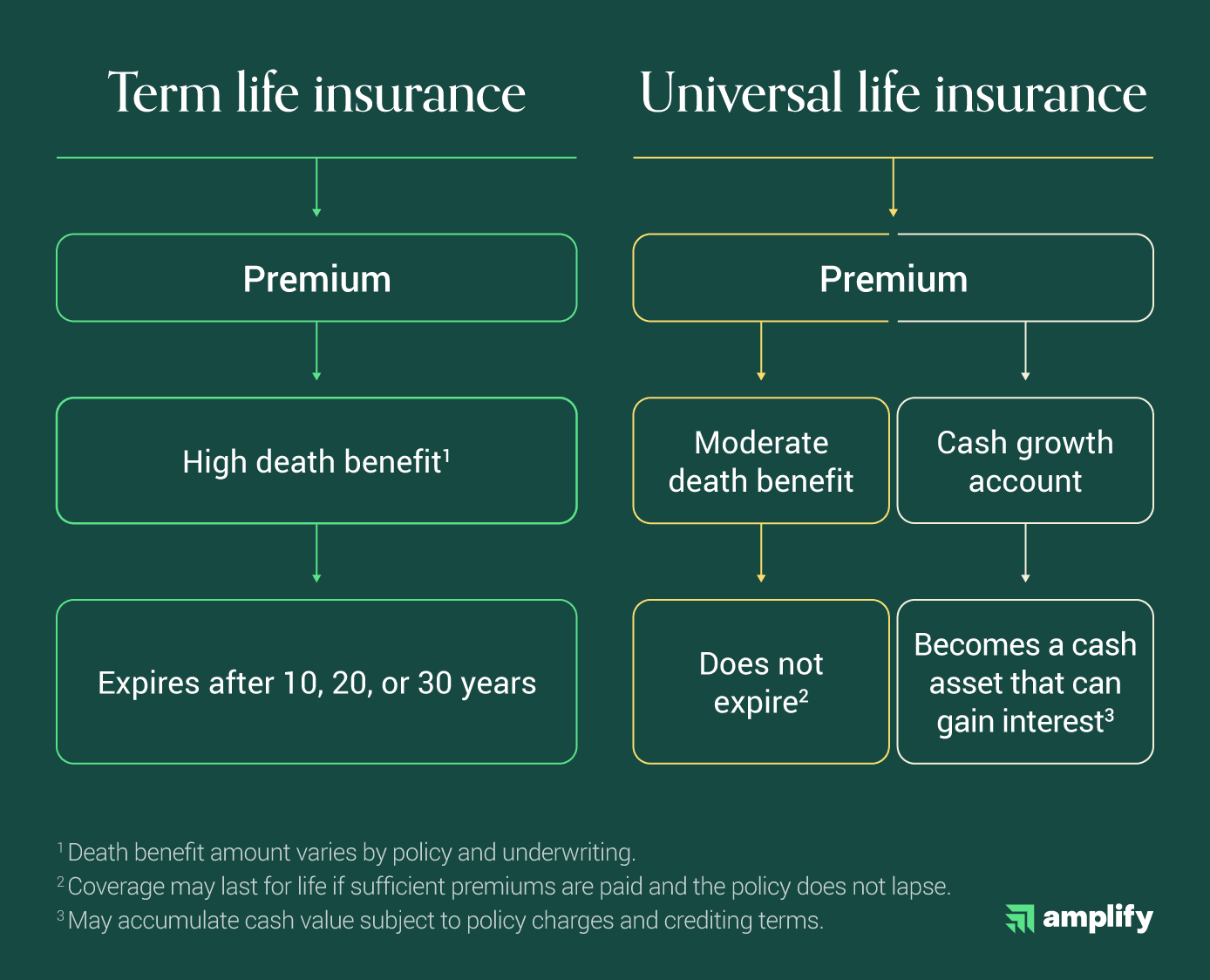 Term life insurance

Premium

High death benefit$^1$

Expires after 10, 20, or 30 years

Universal life insurance

Premium

Moderate death benefit

Does not expire$^2$

Cash growth account

Becomes a cash asset that can gain interest$^3$

$^1$ Death benefit amount varies by policy and underwriting.
$^2$ Coverage may last for life if sufficient premiums are paid and the policy does not lapse.
$^3$ May accumulate cash value subject to policy charges and crediting terms.

amplify